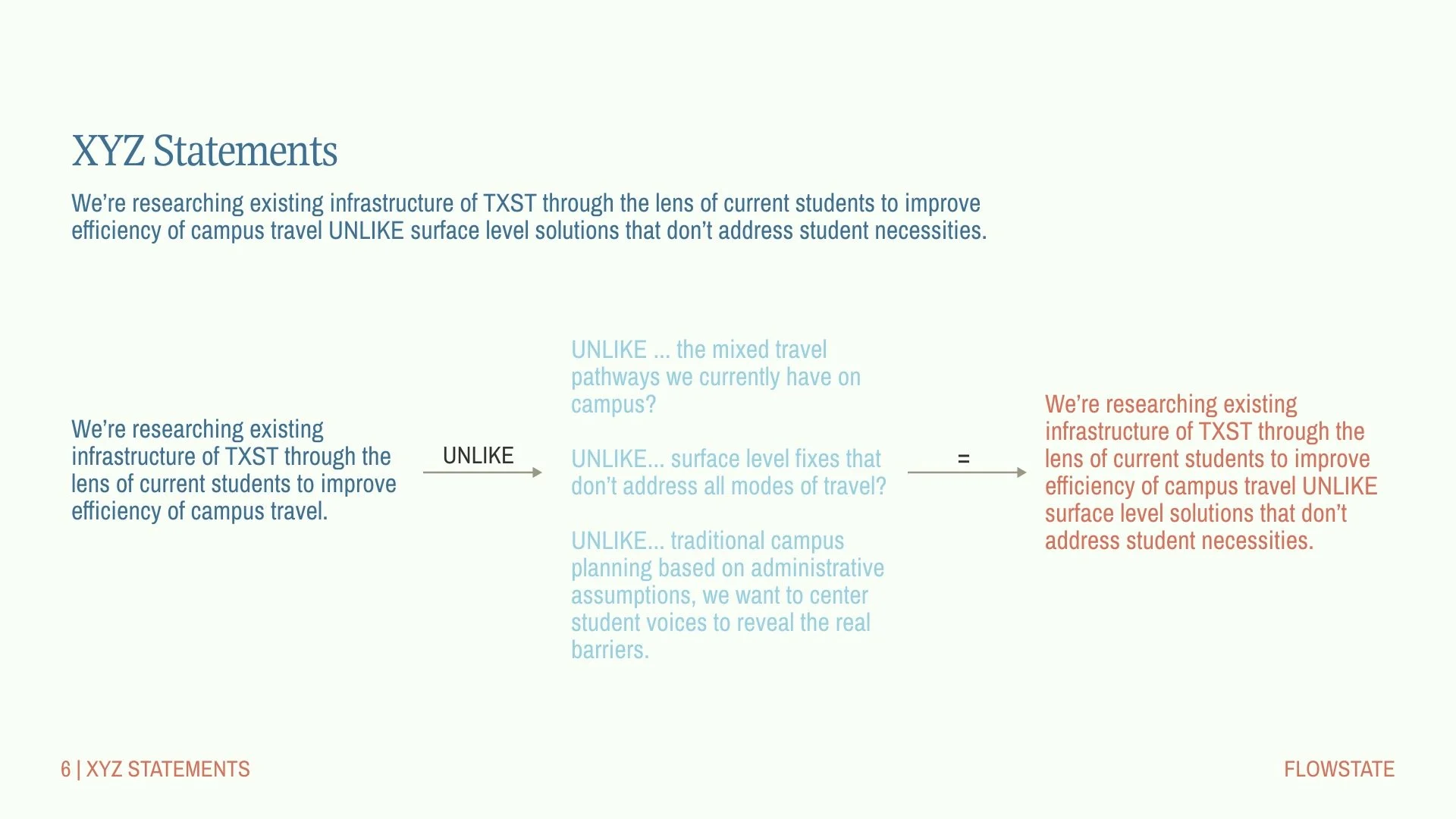 XYZ Statements

We're researching existing infrastructure of TXST through the lens of current students to improve efficiency of campus travel UNLIKE surface level solutions that don't address student necessities.

We're researching existing infrastructure of TXST through the lens of current students to improve efficiency of campus travel.

UNLIKE

UNLIKE ... the mixed travel pathways we currently have on campus?

UNLIKE... surface level fixes that don't address all modes of travel?

UNLIKE... traditional campus planning based on administrative assumptions, we want to center student voices to reveal the real barriers.

=

We're researching existing infrastructure of TXST through the lens of current students to improve efficiency of campus travel UNLIKE surface level solutions that don't address student necessities.

6 | XYZ STATEMENTS

FLOWSTATE